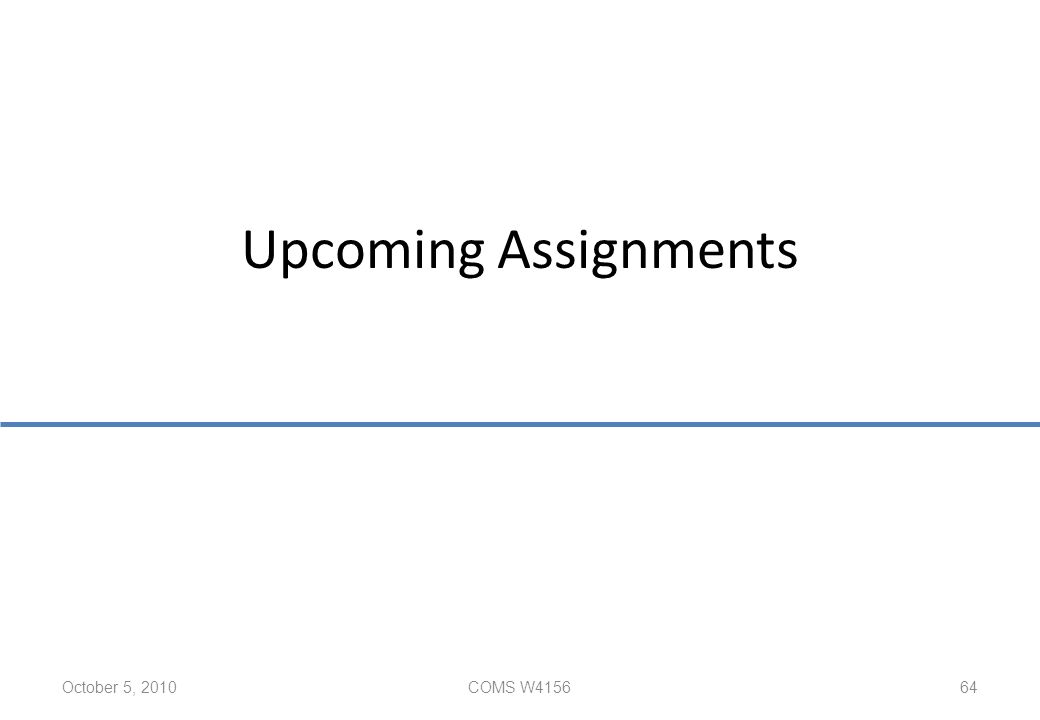 Upcoming Assignments

October 5, 2010 COMS W4156 64